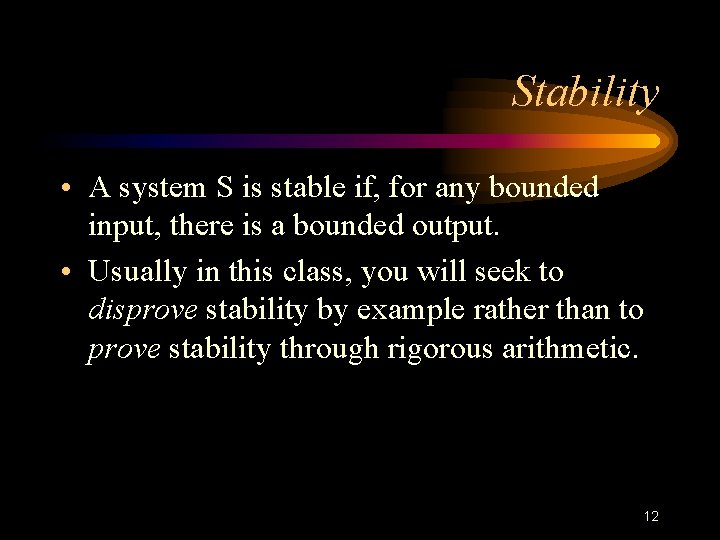 Stability

• A system S is stable if, for any bounded input, there is a bounded output.

• Usually in this class, you will seek to disprove stability by example rather than to prove stability through rigorous arithmetic.

12